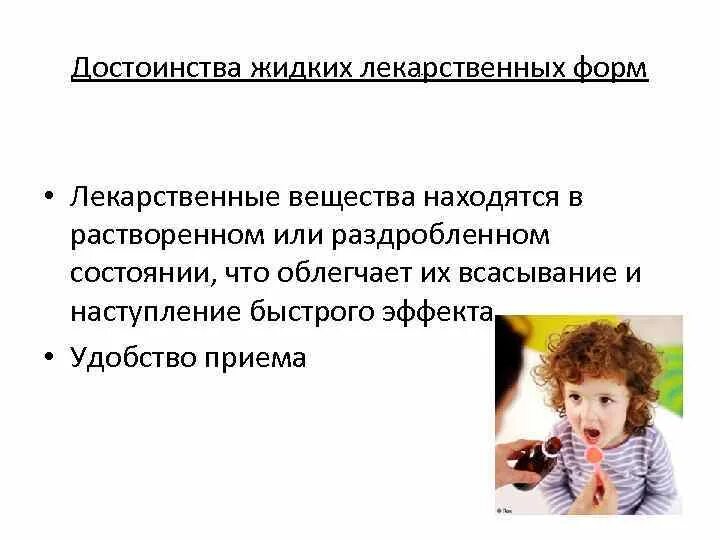 Достоинства жидких лекарственных форм

• Лекарственные вещества находятся в растворенном или раздробленном состоянии, что облегчает их всасывание и наступление быстрого эффекта

• Удобство приема